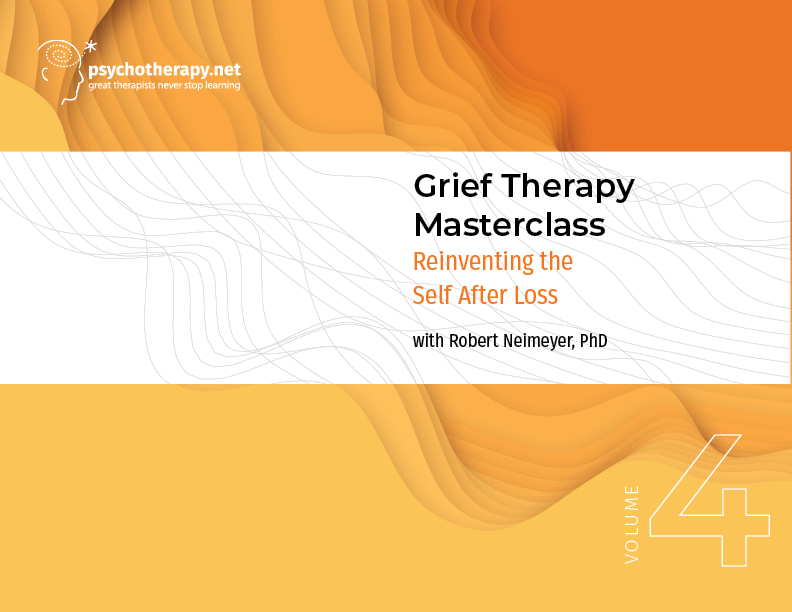 psychotherapy.net
great therapists never stop learning

Grief Therapy Masterclass
Reinventing the Self After Loss

with Robert Neimeyer, PhD

VOLUME 4